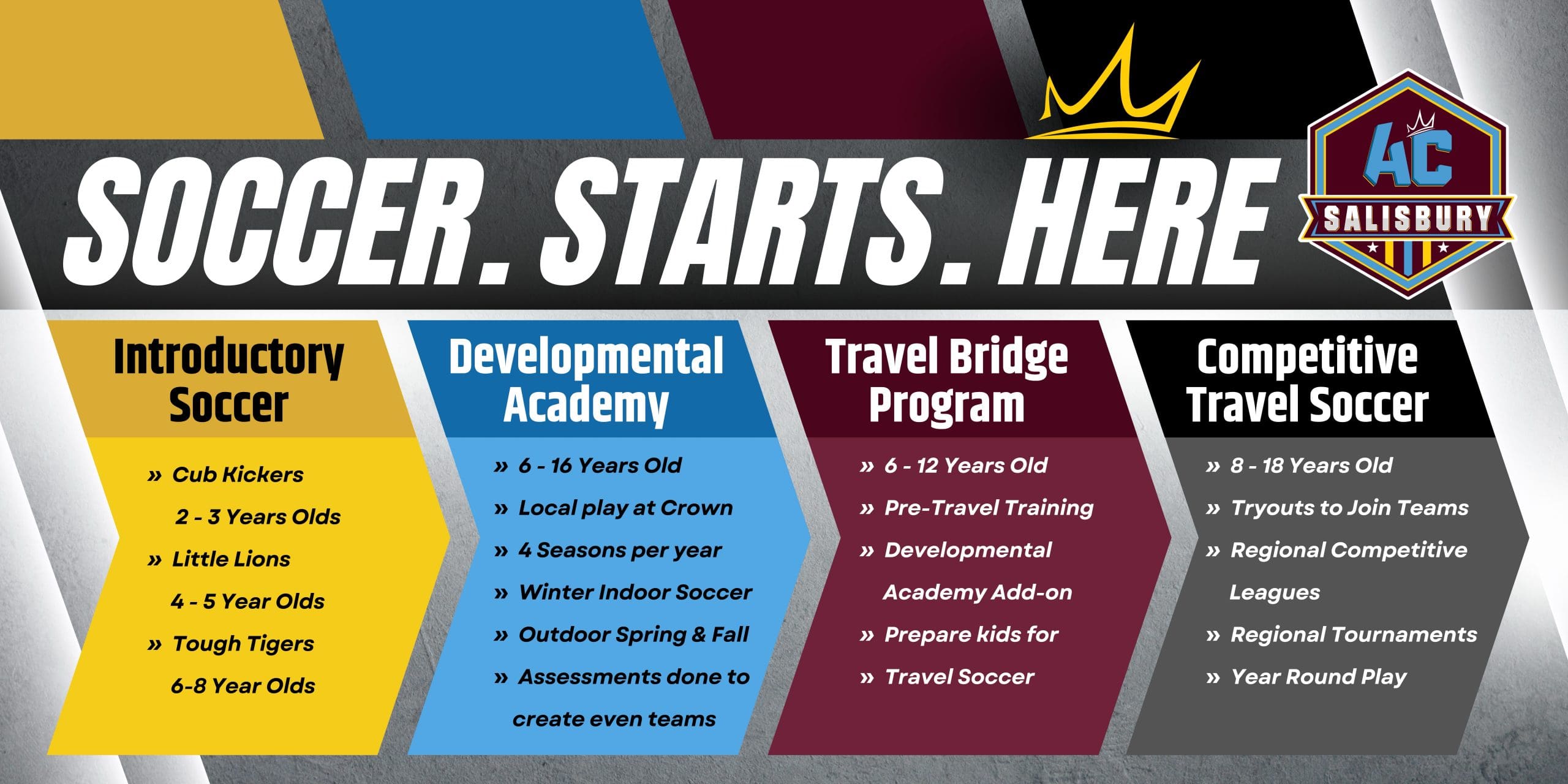 SOCCER. STARTS. HERE

AC
SALISBURY

Introductory Soccer

» Cub Kickers
2 - 3 Years Olds
» Little Lions
4 - 5 Year Olds
» Tough Tigers
6-8 Year Olds

Developmental Academy

» 6 - 16 Years Old
» Local play at Crown
» 4 Seasons per year
» Winter Indoor Soccer
» Outdoor Spring & Fall
» Assessments done to create even teams

Travel Bridge Program

» 6 - 12 Years Old
» Pre-Travel Training
» Developmental Academy Add-on
» Prepare kids for
» Travel Soccer

Competitive Travel Soccer

» 8 - 18 Years Old
» Tryouts to Join Teams
» Regional Competitive Leagues
» Regional Tournaments
» Year Round Play